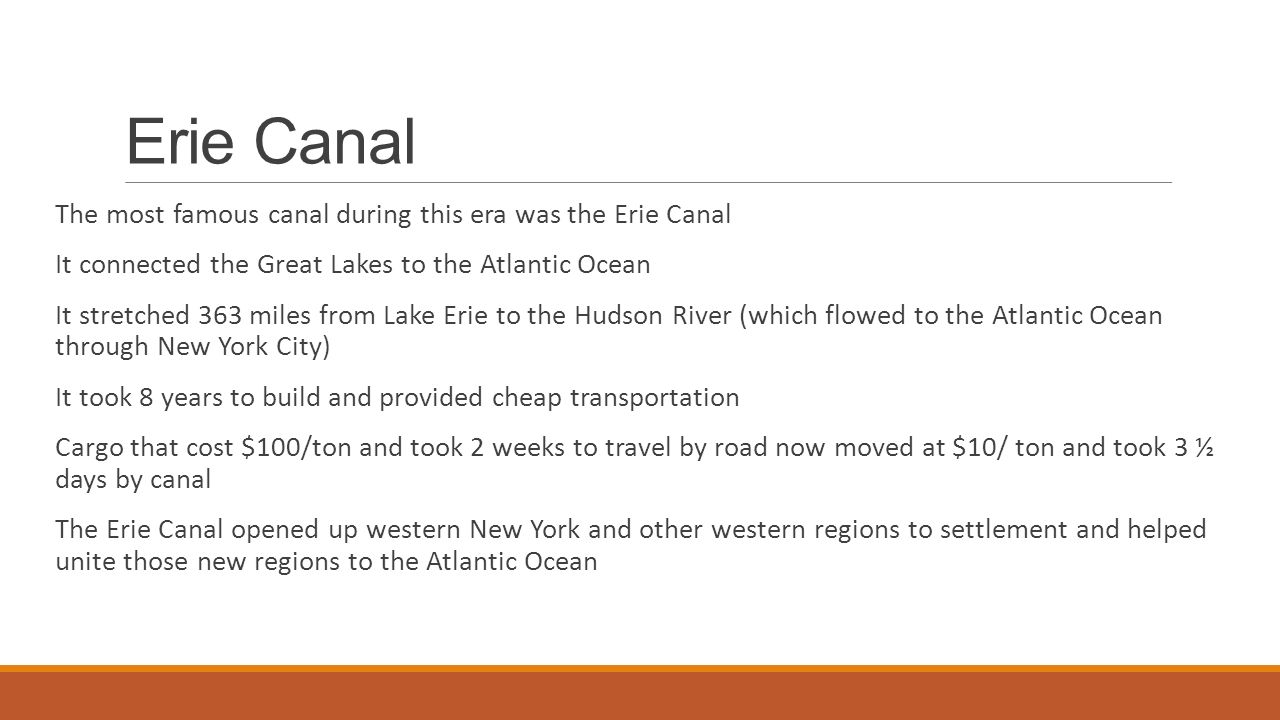 Erie Canal

The most famous canal during this era was the Erie Canal

It connected the Great Lakes to the Atlantic Ocean

It stretched 363 miles from Lake Erie to the Hudson River (which flowed to the Atlantic Ocean through New York City)

It took 8 years to build and provided cheap transportation

Cargo that cost \$100/ton and took 2 weeks to travel by road now moved at \$10/ ton and took 3 ½ days by canal

The Erie Canal opened up western New York and other western regions to settlement and helped unite those new regions to the Atlantic Ocean